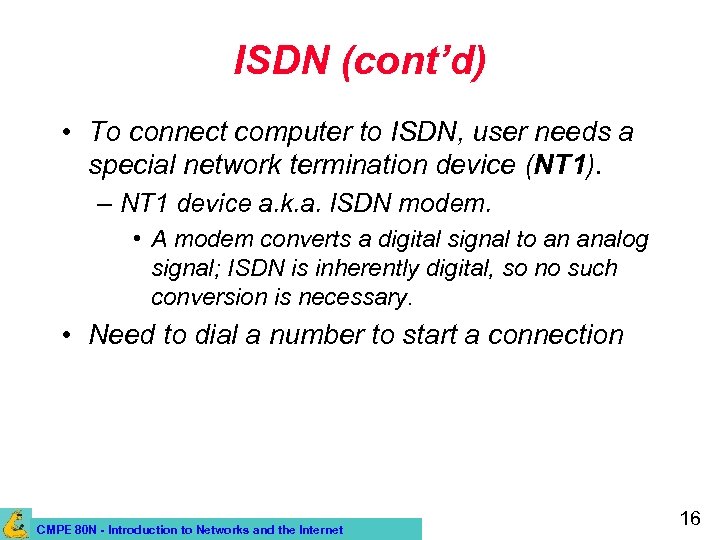 ISDN (cont'd)

• To connect computer to ISDN, user needs a special network termination device (NT1).

– NT1 device a.k.a. ISDN modem.

• A modem converts a digital signal to an analog signal; ISDN is inherently digital, so no such conversion is necessary.

• Need to dial a number to start a connection

CMPE 80N - Introduction to Networks and the Internet

16